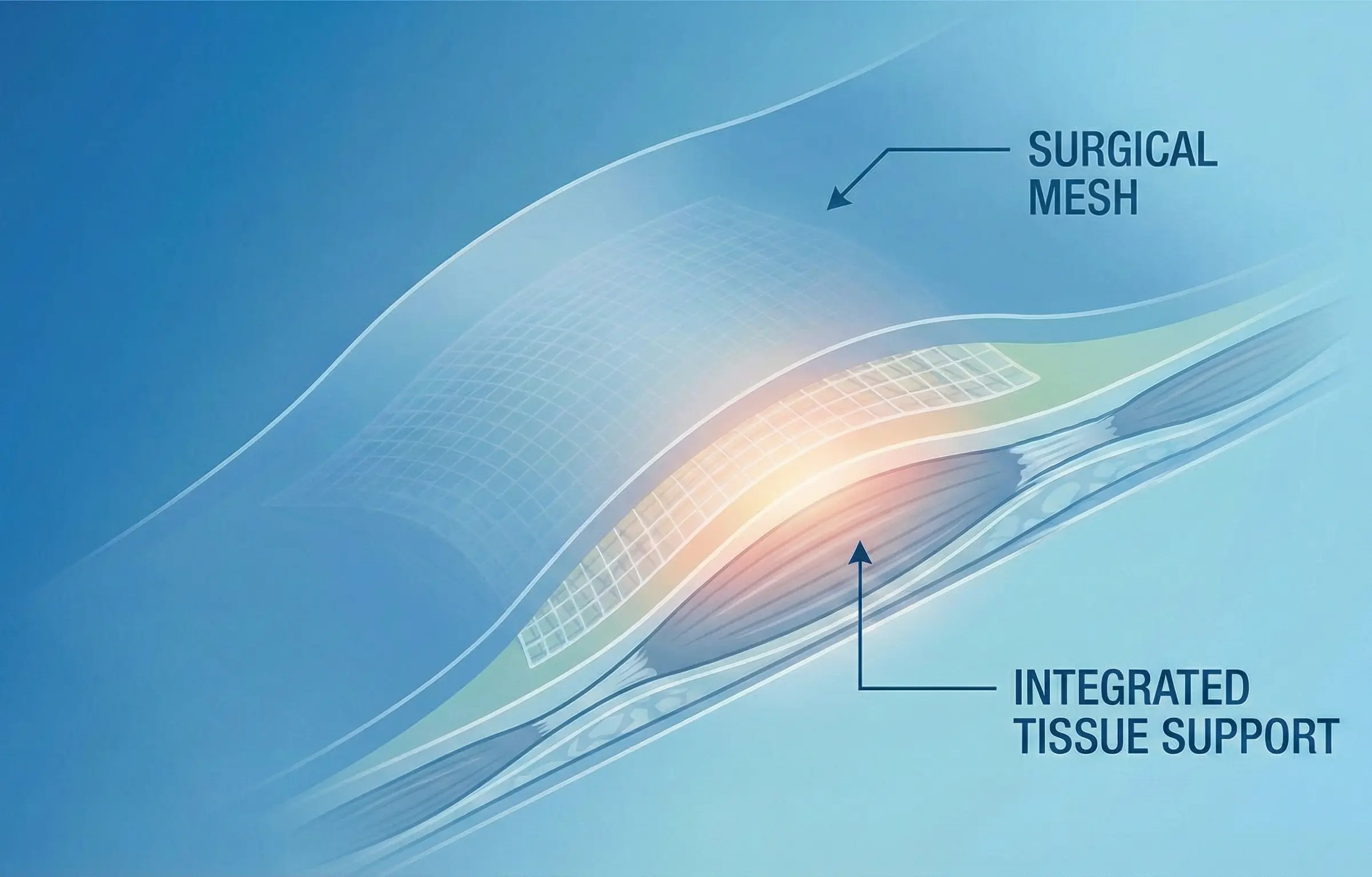 SURGICAL MESH

INTEGRATED TISSUE SUPPORT